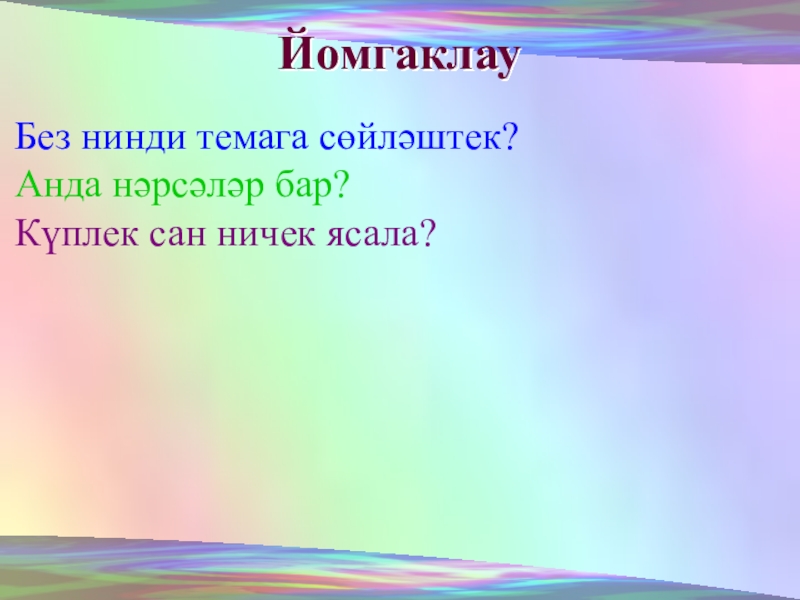 Йомгаклау

Без нинди темага сөйләштек?
Анда нәрсәләр бар?
Күплек сан ничек ясала?